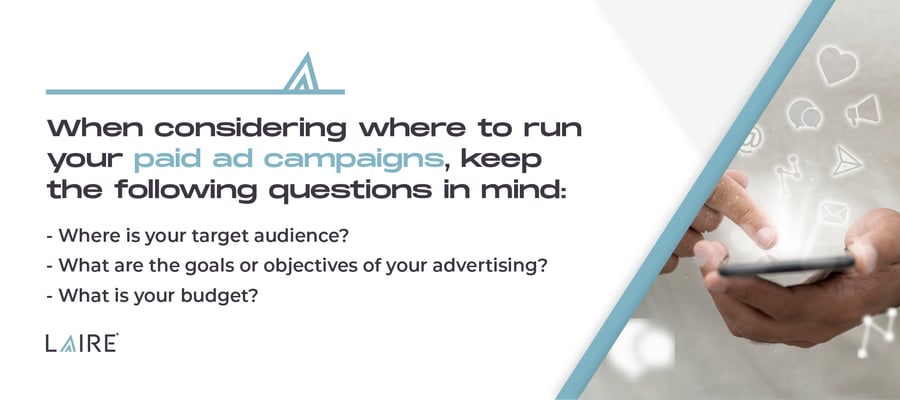 When considering where to run your paid ad campaigns, keep the following questions in mind:

- Where is your target audience?
- What are the goals or objectives of your advertising?
- What is your budget?

LAIRE